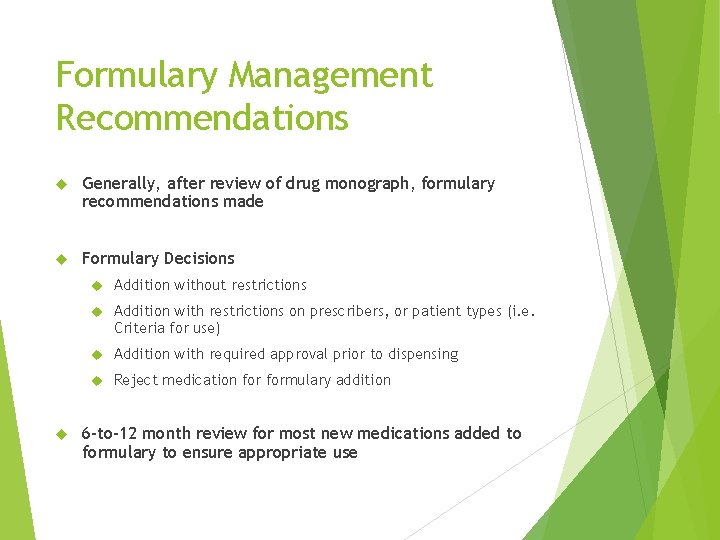 Formulary Management Recommendations

Generally, after review of drug monograph, formulary recommendations made

Formulary Decisions

Addition without restrictions

Addition with restrictions on prescribers, or patient types (i.e. Criteria for use)

Addition with required approval prior to dispensing

Reject medication for formulary addition

6-to-12 month review for most new medications added to formulary to ensure appropriate use